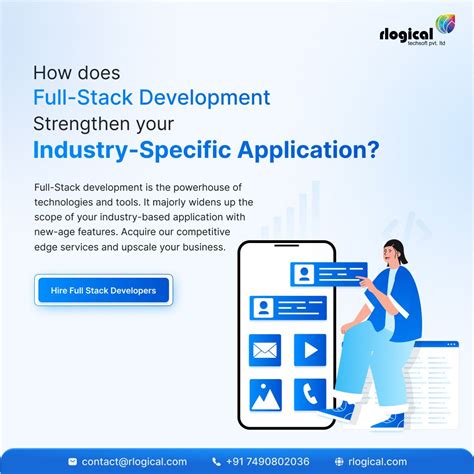 rlogical
techsoft pvt. ltd

How does
Full-Stack Development
Strengthen your
Industry-Specific Application?

Full-Stack development is the powerhouse of technologies and tools. It majorly widens up the scope of your industry-based application with new-age features. Acquire our competitive edge services and upscale your business.

Hire Full Stack Developers

contact@rlogical.com +91 7490802036 rlogical.com